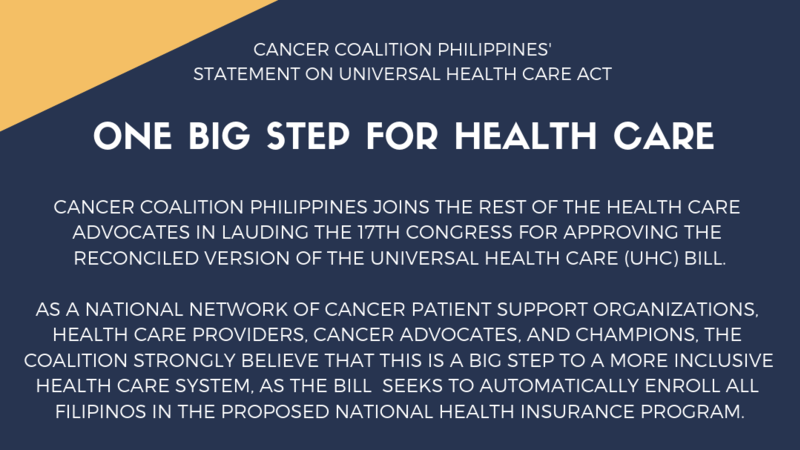 CANCER COALITION PHILIPPINES'
STATEMENT ON UNIVERSAL HEALTH CARE ACT

ONE BIG STEP FOR HEALTH CARE

CANCER COALITION PHILIPPINES JOINS THE REST OF THE HEALTH CARE ADVOCATES IN LAUDING THE 17TH CONGRESS FOR APPROVING THE RECONCILED VERSION OF THE UNIVERSAL HEALTH CARE (UHC) BILL.

AS A NATIONAL NETWORK OF CANCER PATIENT SUPPORT ORGANIZATIONS, HEALTH CARE PROVIDERS, CANCER ADVOCATES, AND CHAMPIONS, THE COALITION STRONGLY BELIEVE THAT THIS IS A BIG STEP TO A MORE INCLUSIVE HEALTH CARE SYSTEM, AS THE BILL SEEKS TO AUTOMATICALLY ENROLL ALL FILIPINOS IN THE PROPOSED NATIONAL HEALTH INSURANCE PROGRAM.